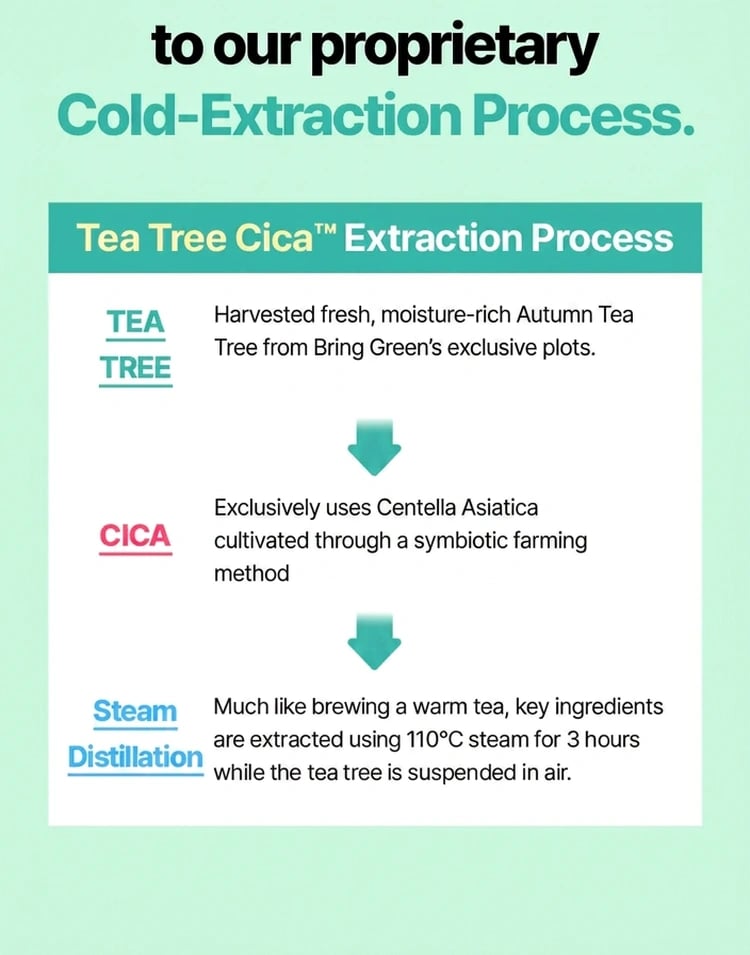 to our proprietary
Cold-Extraction Process.

Tea Tree Cica™ Extraction Process

TEA TREE

Harvested fresh, moisture-rich Autumn Tea Tree from Bring Green's exclusive plots.

CICA

Exclusively uses Centella Asiatica cultivated through a symbiotic farming method

Steam Distillation

Much like brewing a warm tea, key ingredients are extracted using 110°C steam for 3 hours while the tea tree is suspended in air.